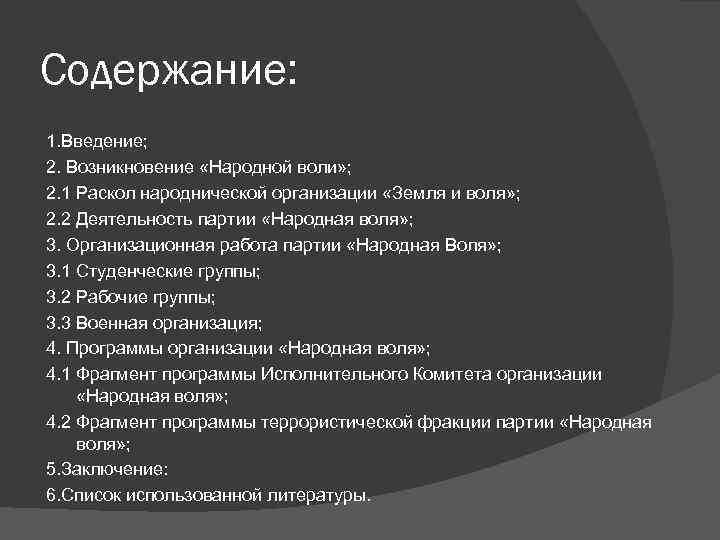 Содержание:

1.Введение;
2. Возникновение «Народной воли»;
2.1 Раскол народнической организации «Земля и воля»;
2.2 Деятельность партии «Народная воля»;
3. Организационная работа партии «Народная Воля»;
3.1 Студенческие группы;
3.2 Рабочие группы;
3.3 Военная организация;
4. Программы организации «Народная воля»;
4.1 Фрагмент программы Исполнительного Комитета организации «Народная воля»;
4.2 Фрагмент программы террористической фракции партии «Народная воля»;
5.Заключение:
6.Список использованной литературы.